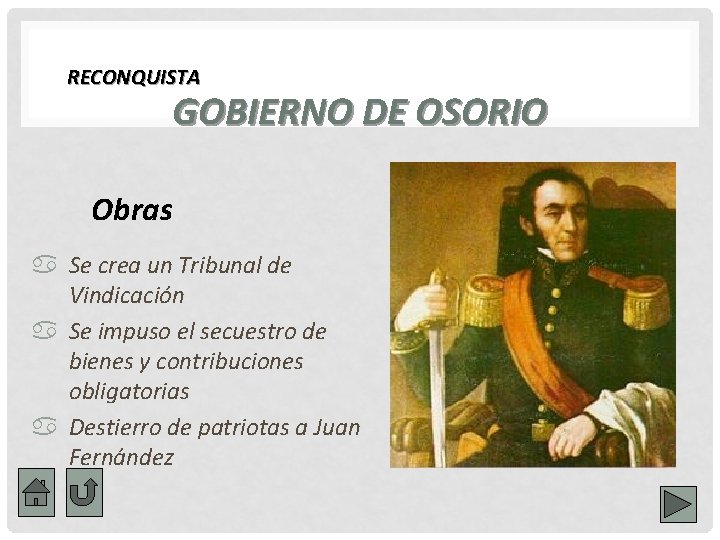 RECONQUISTA
GOBIERNO DE OSORIO

Obras

Se crea un Tribunal de Vindicación

Se impuso el secuestro de bienes y contribuciones obligatorias

Destierro de patriotas a Juan Fernández